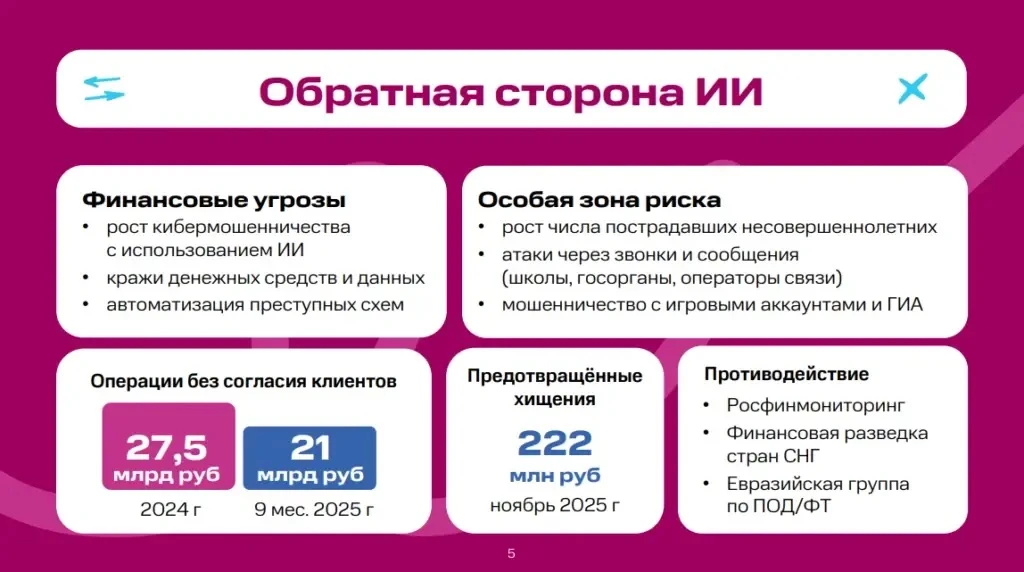 Обратная сторона ИИ

Финансовые угрозы
• рост кибермошенничества с использованием ИИ
• кражи денежных средств и данных
• автоматизация преступных схем

Особая зона риска
• рост числа пострадавших несовершеннолетних
• атаки через звонки и сообщения (школы, госорганы, операторы связи)
• мошенничество с игровыми аккаунтами и ГИА

Операции без согласия клиентов
27,5 млрд руб
2024 г
21 млрд руб
9 мес. 2025 г

Предотвращённые хищения
222 млн руб
ноябрь 2025 г

Противодействие
• Росфинмониторинг
• Финансовая разведка стран СНГ
• Евразийская группа по ПОД/ФТ

5